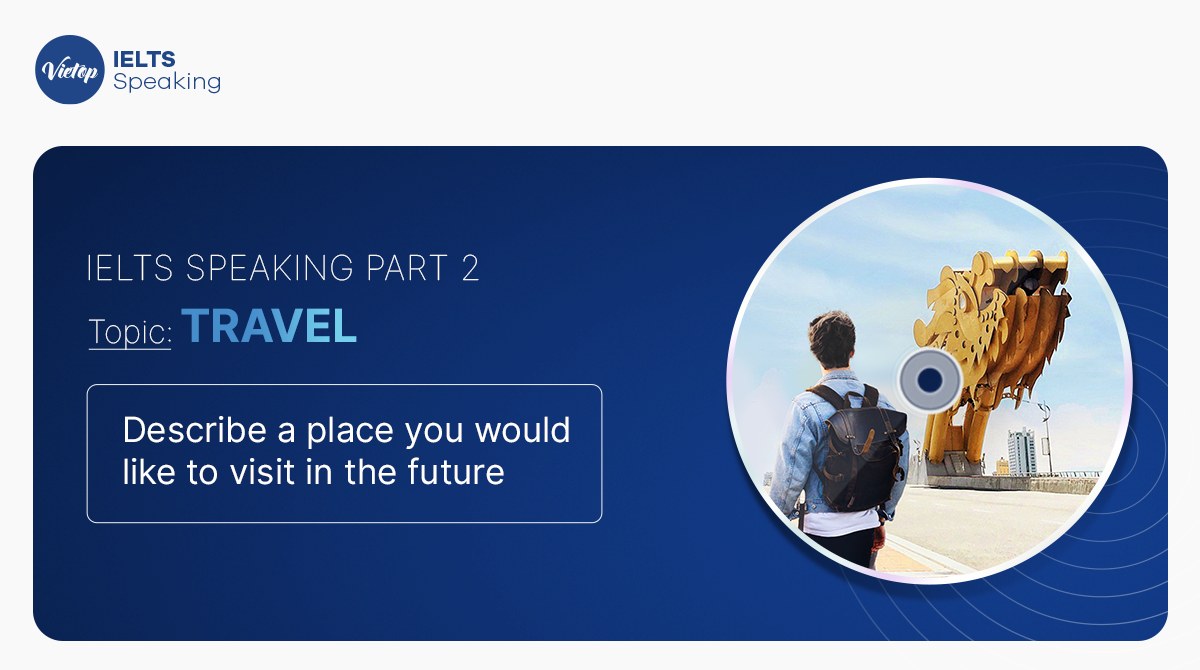 Vietop IELTS Speaking

IELTS SPEAKING PART 2

Topic: TRAVEL

Describe a place you would like to visit in the future